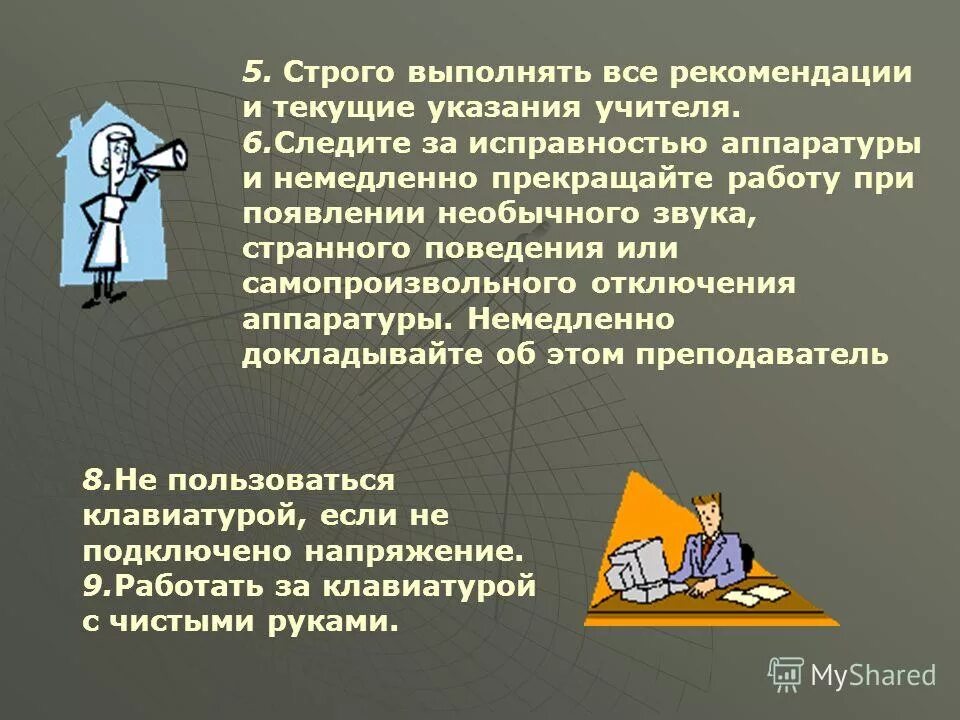 5. Строго выполнять все рекомендации и текущие указания учителя.
6.Следите за исправностью аппаратуры и немедленно прекращайте работу при появлении необычного звука, странного поведения или самопроизвольного отключения аппаратуры. Немедленно докладывайте об этом преподаватель

8.Не пользоваться клавиатурой, если не подключено напряжение.
9.Работать за клавиатурой с чистыми руками.

MyShared